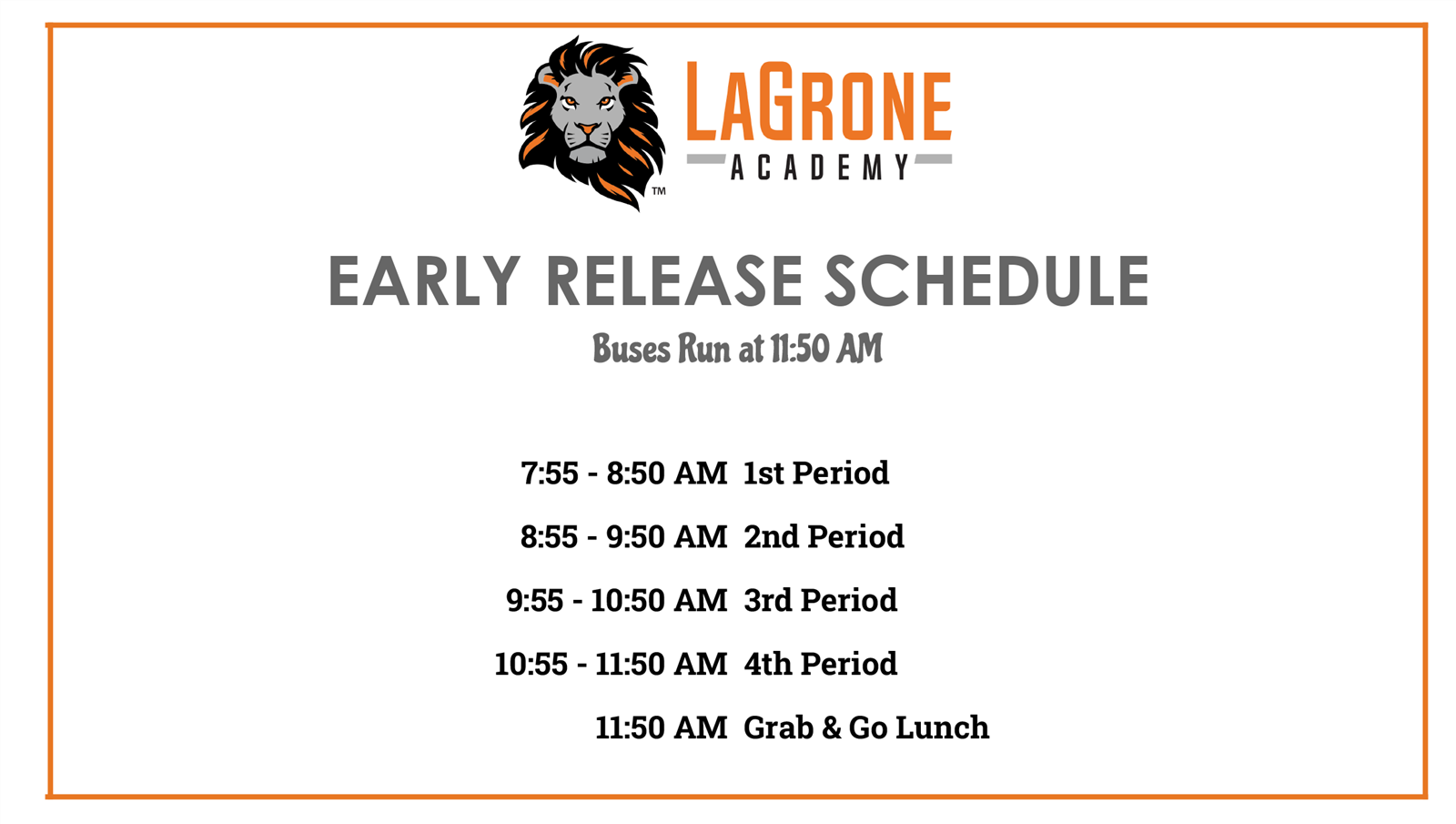 TM
LAGRONE
ACADEMY

EARLY RELEASE SCHEDULE
Buses Run at 11:50 AM

7:55 - 8:50 AM 1st Period

8:55 - 9:50 AM 2nd Period

9:55 - 10:50 AM 3rd Period

10:55 - 11:50 AM 4th Period

11:50 AM Grab & Go Lunch